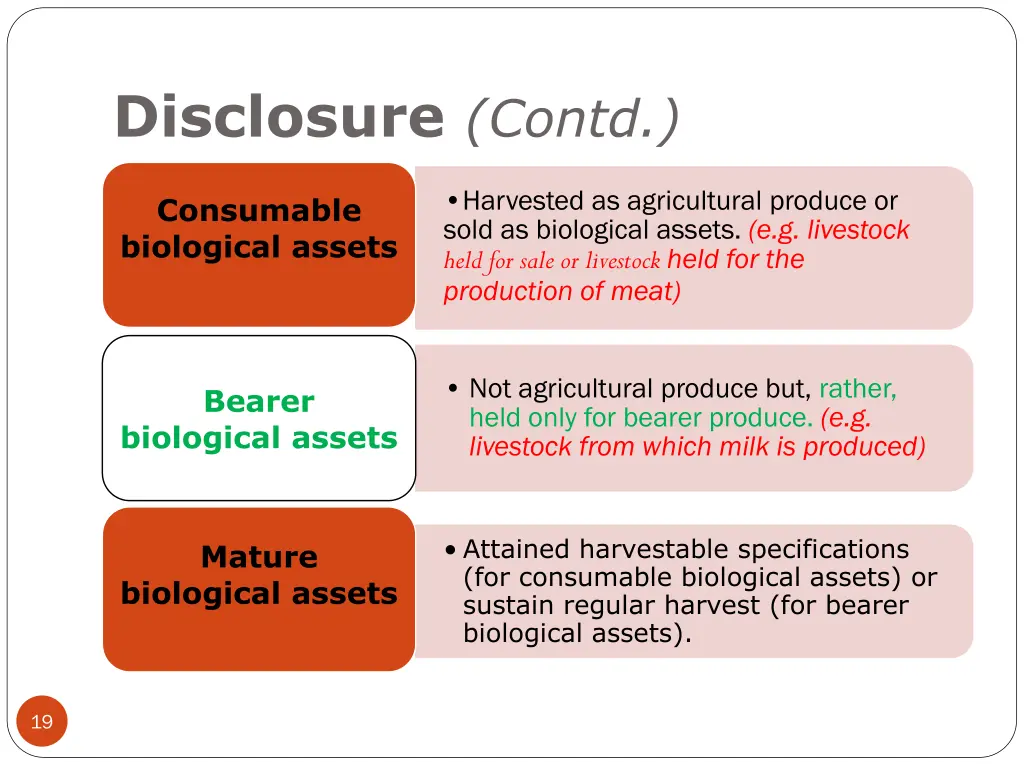 Disclosure (Contd.)

Consumable biological assets

• Harvested as agricultural produce or sold as biological assets. (e.g. livestock held for sale or livestock held for the production of meat)

Bearer biological assets

• Not agricultural produce but, rather, held only for bearer produce. (e.g. livestock from which milk is produced)

Mature biological assets

• Attained harvestable specifications (for consumable biological assets) or sustain regular harvest (for bearer biological assets).

19